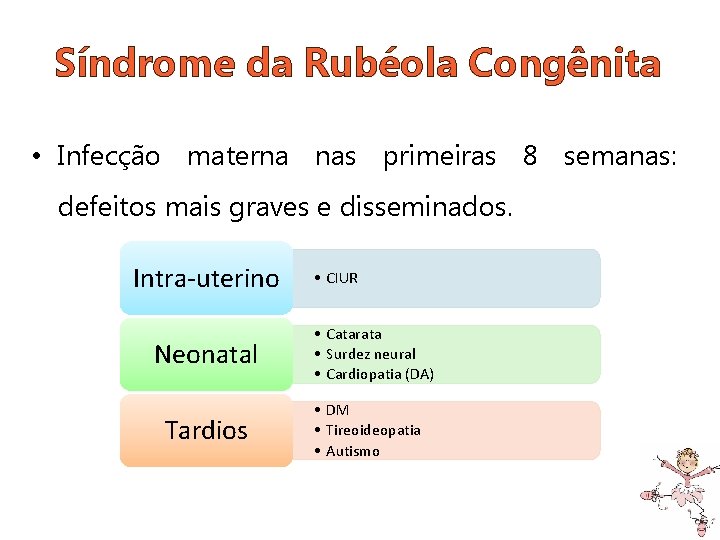 Síndrome da Rubéola Congênita

• Infecção materna nas primeiras 8 semanas: defeitos mais graves e disseminados.

Intra-uterino
• CIUR

Neonatal
• Catarata
• Surdez neural
• Cardiopatia (DA)

Tardios
• DM
• Tireoideopatia
• Autismo